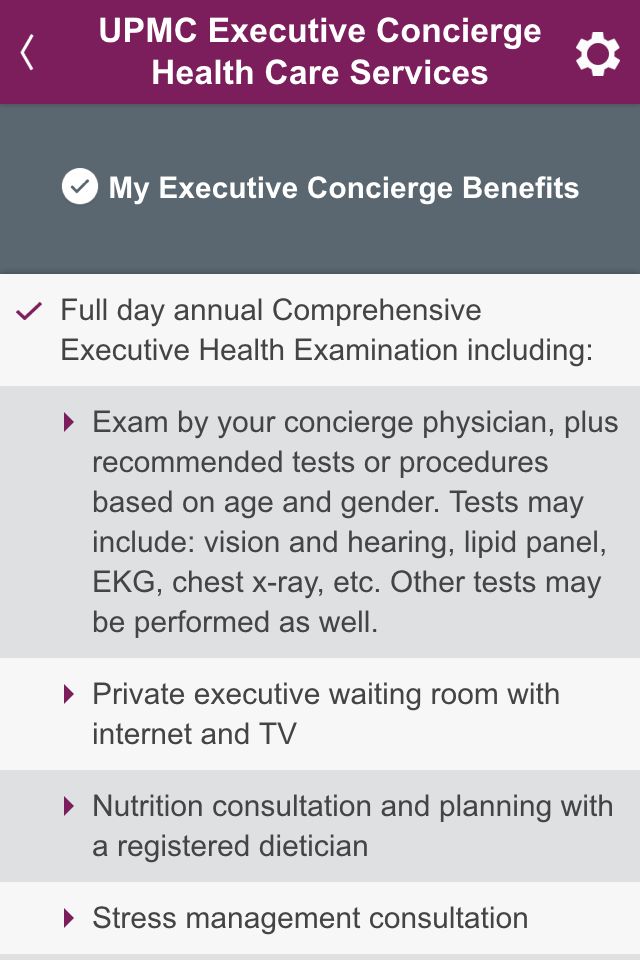 UPMC Executive Concierge Health Care Services

My Executive Concierge Benefits

Full day annual Comprehensive Executive Health Examination including:

Exam by your concierge physician, plus recommended tests or procedures based on age and gender. Tests may include: vision and hearing, lipid panel, EKG, chest x-ray, etc. Other tests may be performed as well.

Private executive waiting room with internet and TV

Nutrition consultation and planning with a registered dietician

Stress management consultation